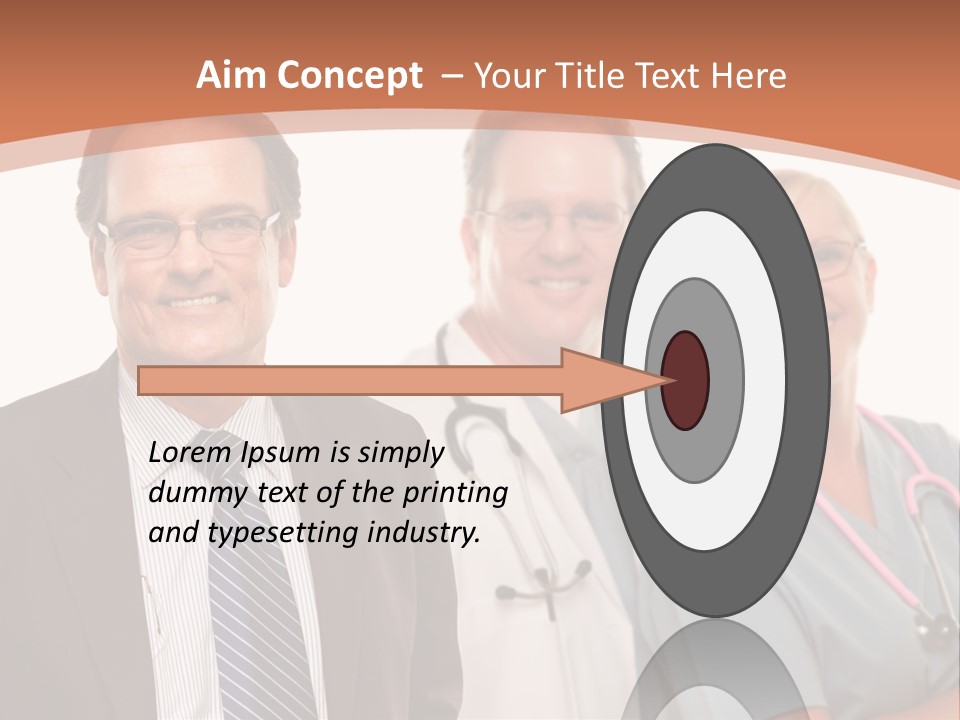 Aim Concept – Your Title Text Here

Lorem Ipsum is simply dummy text of the printing and typesetting industry.